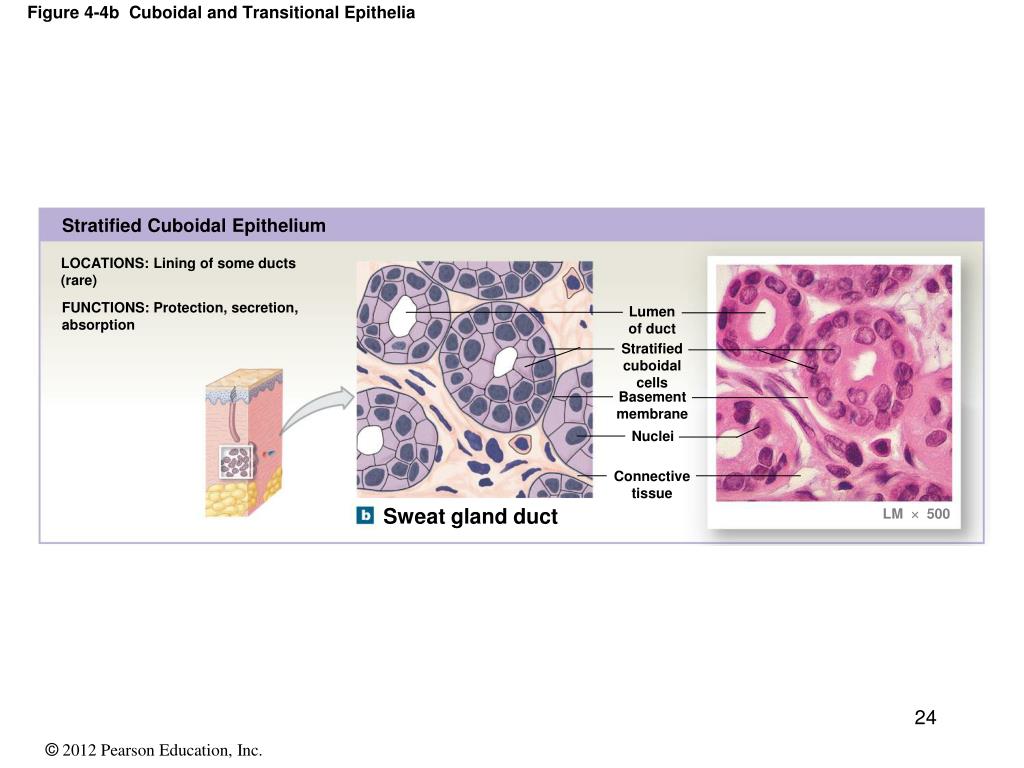 Figure 4-4b Cuboidal and Transitional Epithelia

Stratified Cuboidal Epithelium

LOCATIONS: Lining of some ducts (rare)

FUNCTIONS: Protection, secretion, absorption

Lumen of duct

Stratified cuboidal cells

Basement membrane

Nuclei

Connective tissue

b Sweat gland duct

LM × 500

24

© 2012 Pearson Education, Inc.